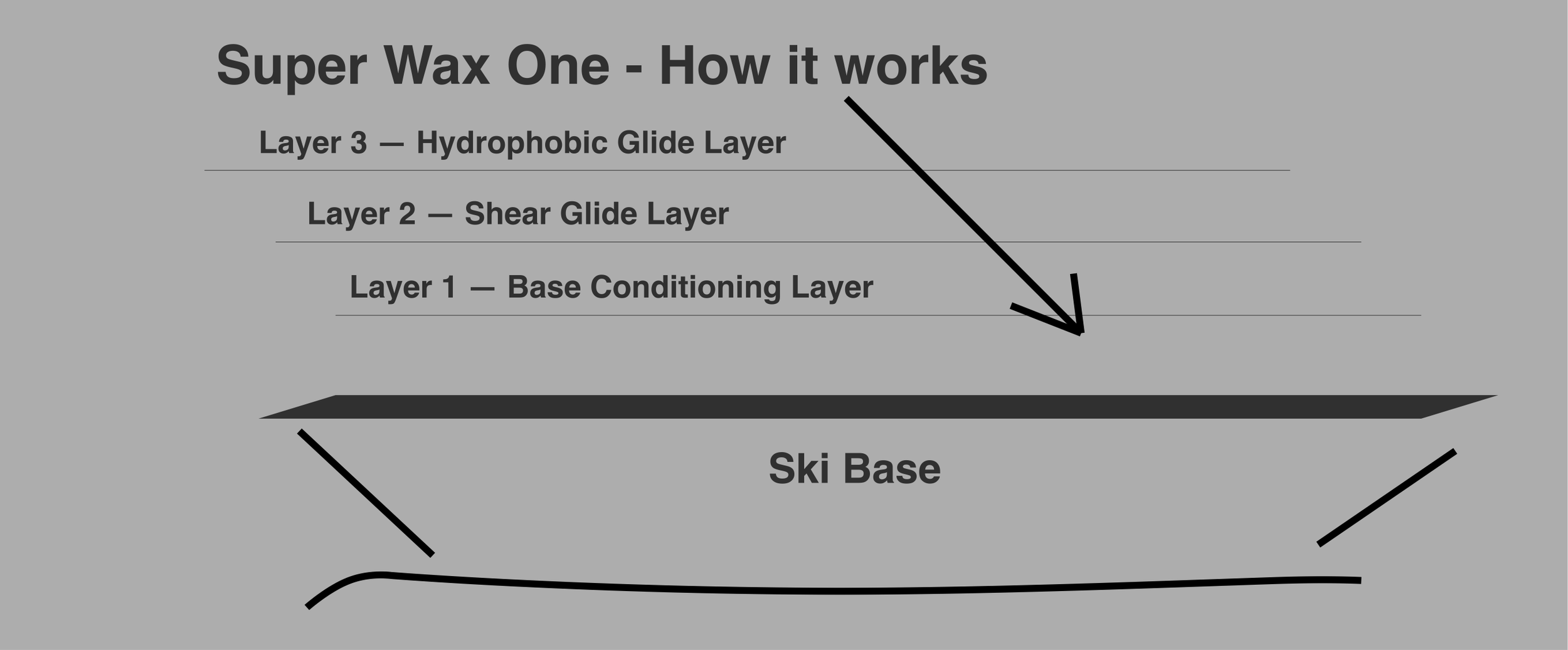 Super Wax One - How it works

Layer 3 — Hydrophobic Glide Layer

Layer 2 — Shear Glide Layer

Layer 1 — Base Conditioning Layer

Ski Base